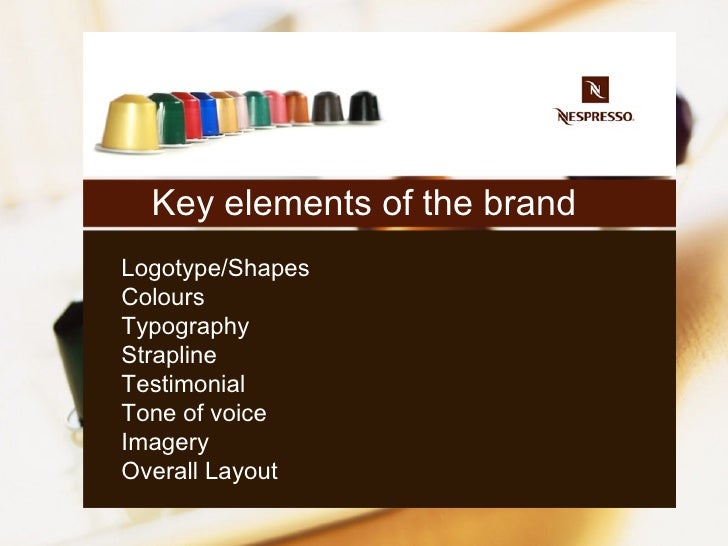 N
NESPRESSO.

Key elements of the brand

Logotype/Shapes
Colours
Typography
Strapline
Testimonial
Tone of voice
Imagery
Overall Layout